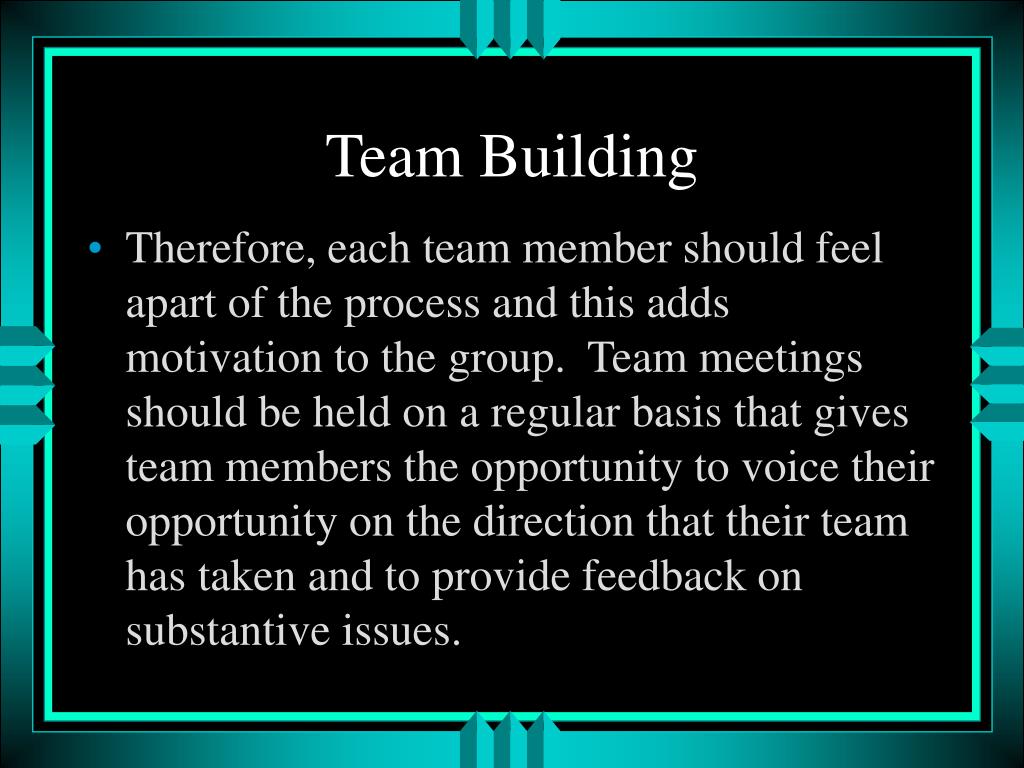 Team Building

• Therefore, each team member should feel apart of the process and this adds motivation to the group.  Team meetings should be held on a regular basis that gives team members the opportunity to voice their opportunity on the direction that their team has taken and to provide feedback on substantive issues.